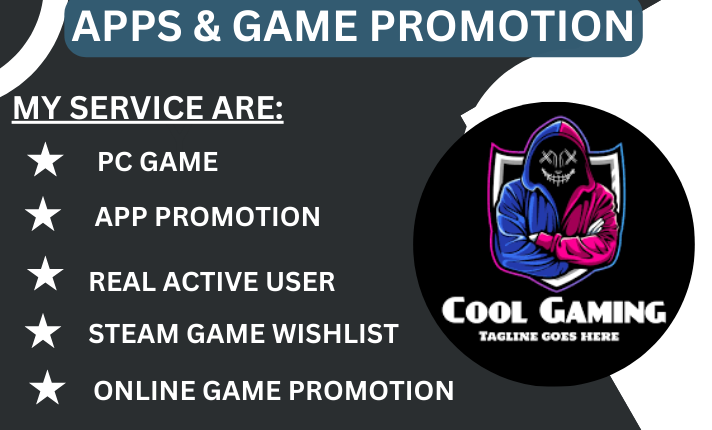 APPS & GAME PROMOTION

MY SERVICE ARE:

★ PC GAME

★ APP PROMOTION

★ REAL ACTIVE USER

★ STEAM GAME WISHLIST

★ ONLINE GAME PROMOTION

COOL GAMING

TAGLINE GOES HERE